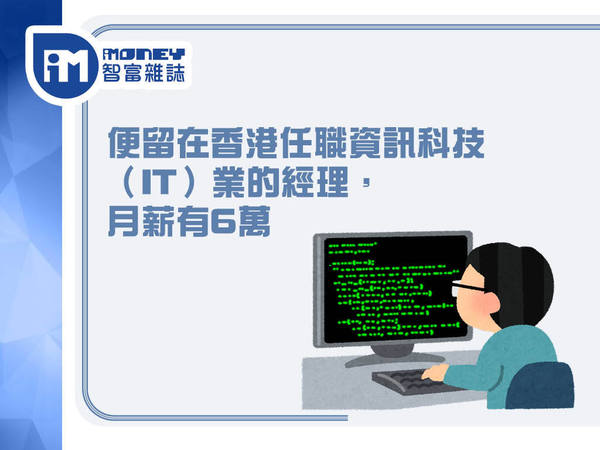 iM iMONEY 智富雜誌

便留在香港任職資訊科技（IT）業的經理，月薪有6萬